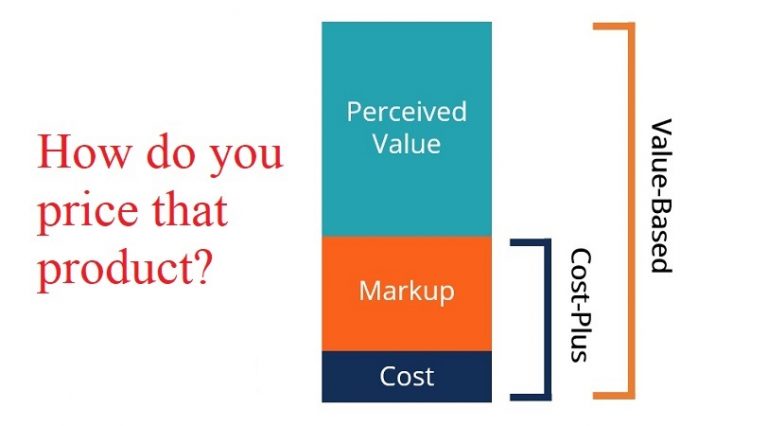 How do you price that product?

Perceived Value

Markup

Cost

Cost-Plus

Value-Based